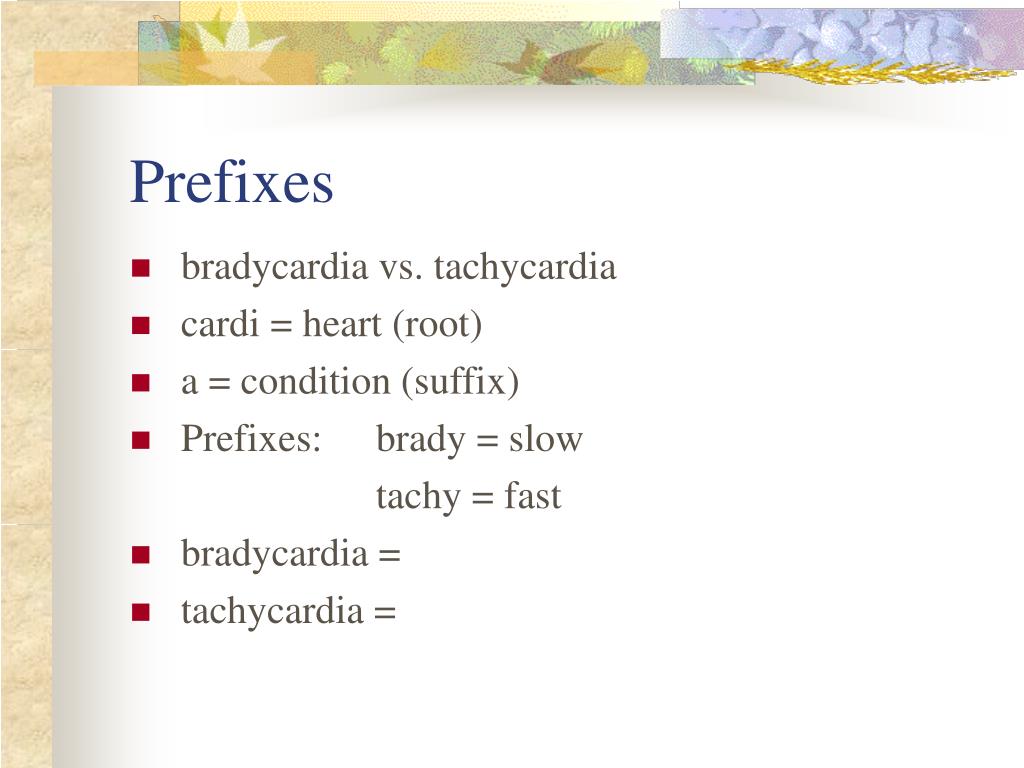 Prefixes

- bradycardia vs. tachycardia
- cardi = heart (root)
- a = condition (suffix)
- Prefixes: brady = slow
tachy = fast
- bradycardia =
- tachycardia =